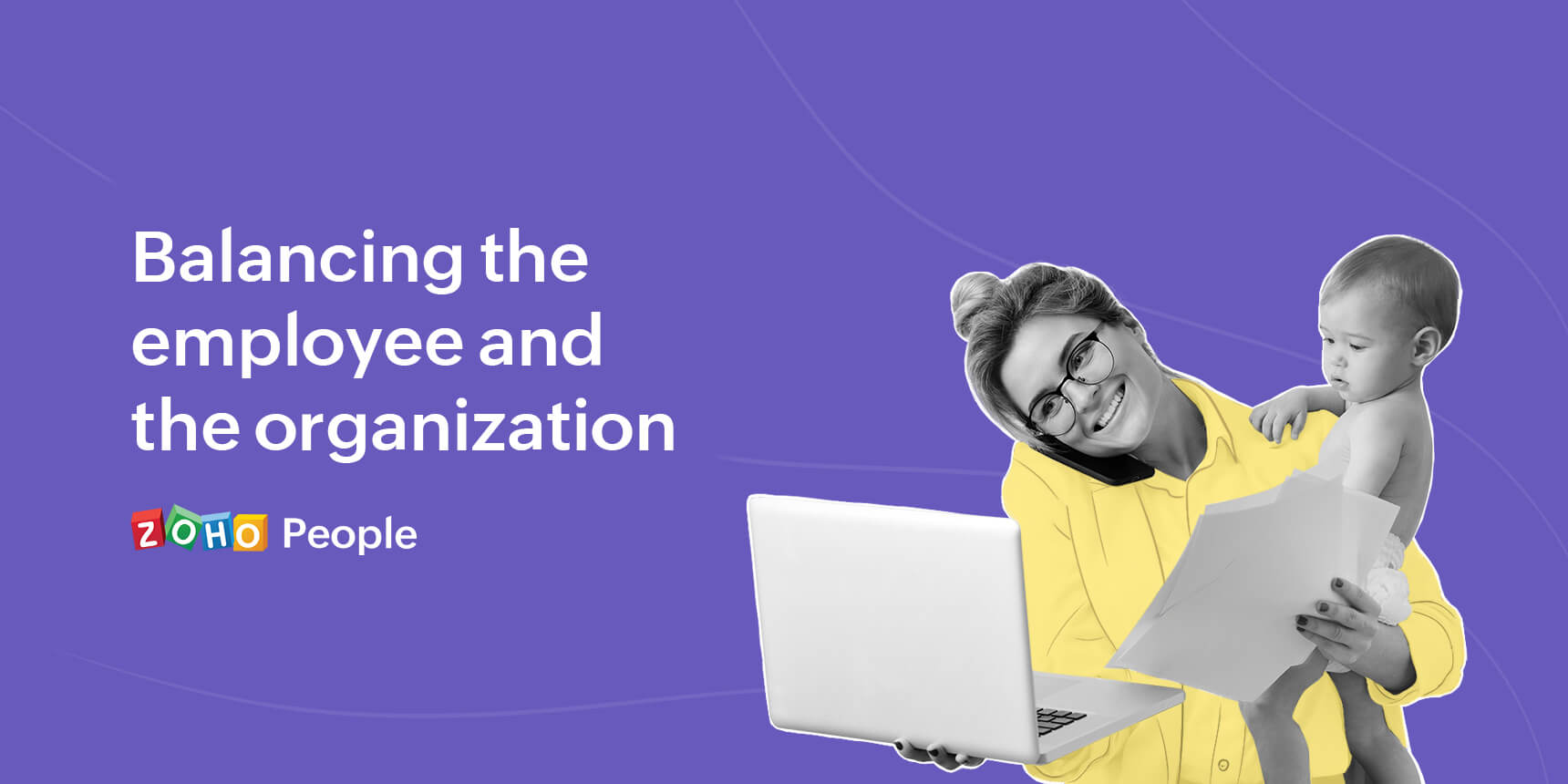 Balancing the employee and the organization

ZOHO People